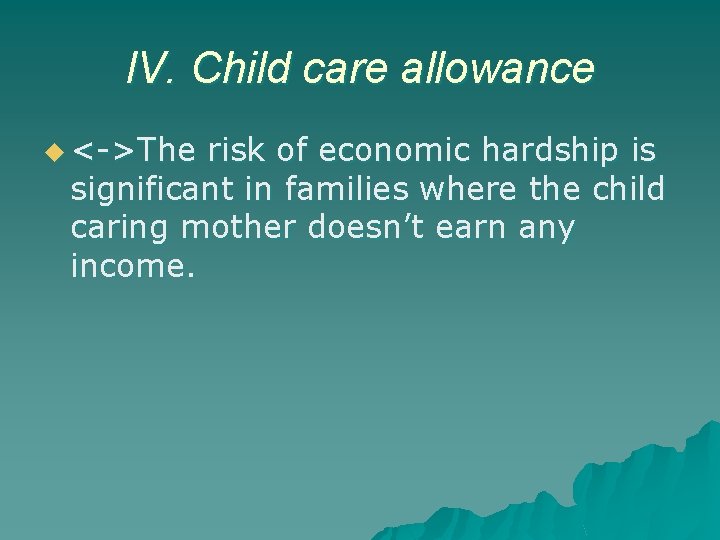 IV. Child care allowance

<->The risk of economic hardship is significant in families where the child caring mother doesn’t earn any income.